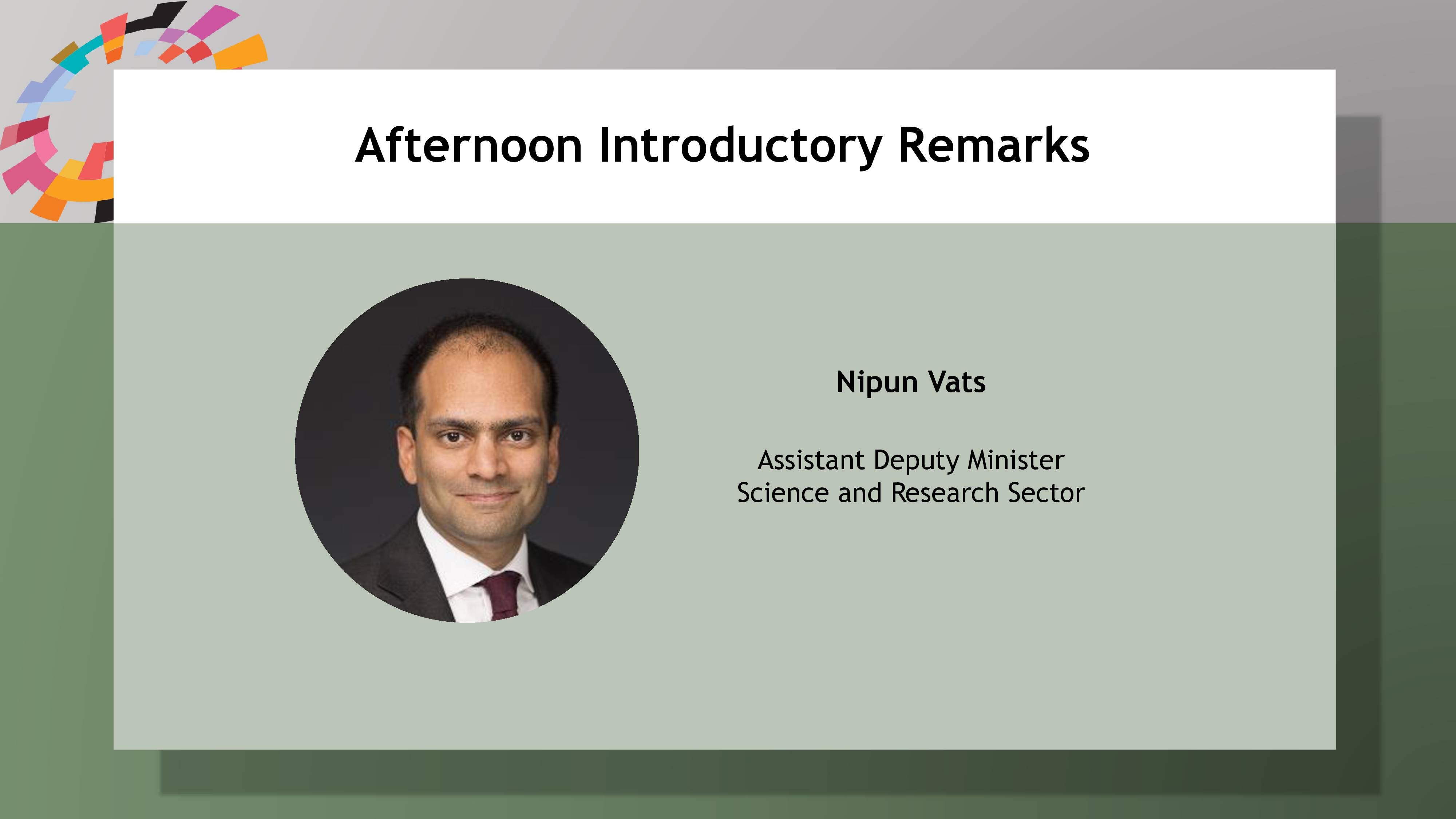 Afternoon Introductory Remarks

Nipun Vats

Assistant Deputy Minister
Science and Research Sector